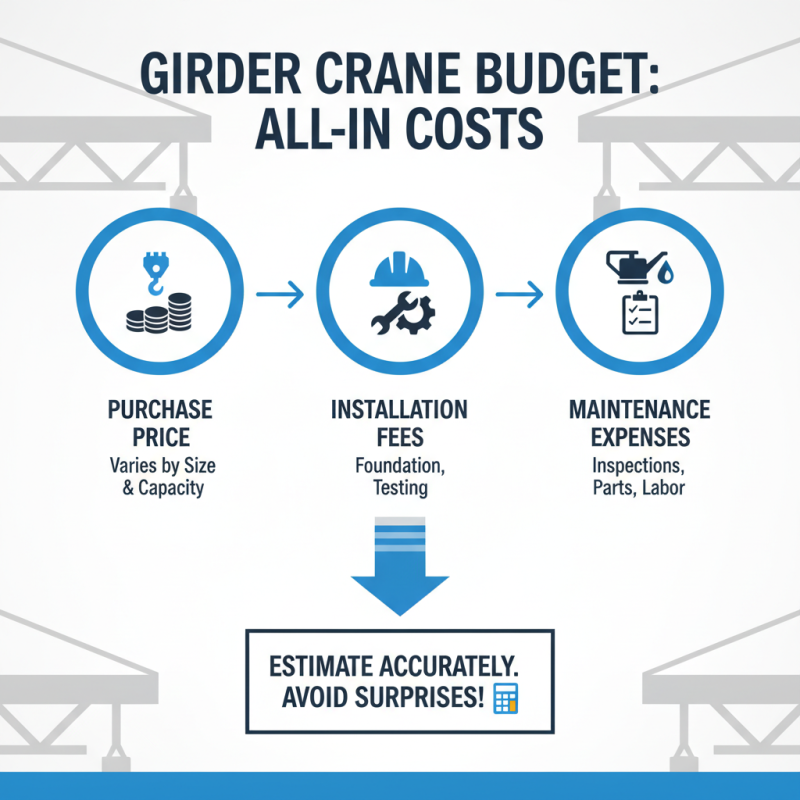 GIRDER CRANE BUDGET: ALL-IN COSTS

PURCHASE PRICE
Varies by Size & Capacity

INSTALLATION FEES
Foundation, Testing

MAINTENANCE EXPENSES
Inspections, Parts, Labor

ESTIMATE ACCURATELY. AVOID SURPRISES!